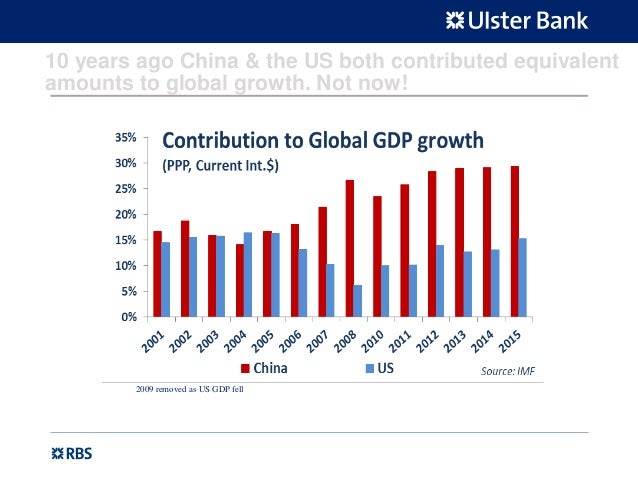 Ulster Bank

10 years ago China & the US both contributed equivalent amounts to global growth. Not now!

Contribution to Global GDP growth
(PPP, Current Int.$)

35%
30%
25%
20%
15%
10%
5%
0%

2001 2002 2003 2004 2005 2006 2007 2008 2010 2011 2012 2013 2014 2015

China US

Source: IMF

2009 removed as US GDP fell

RBS